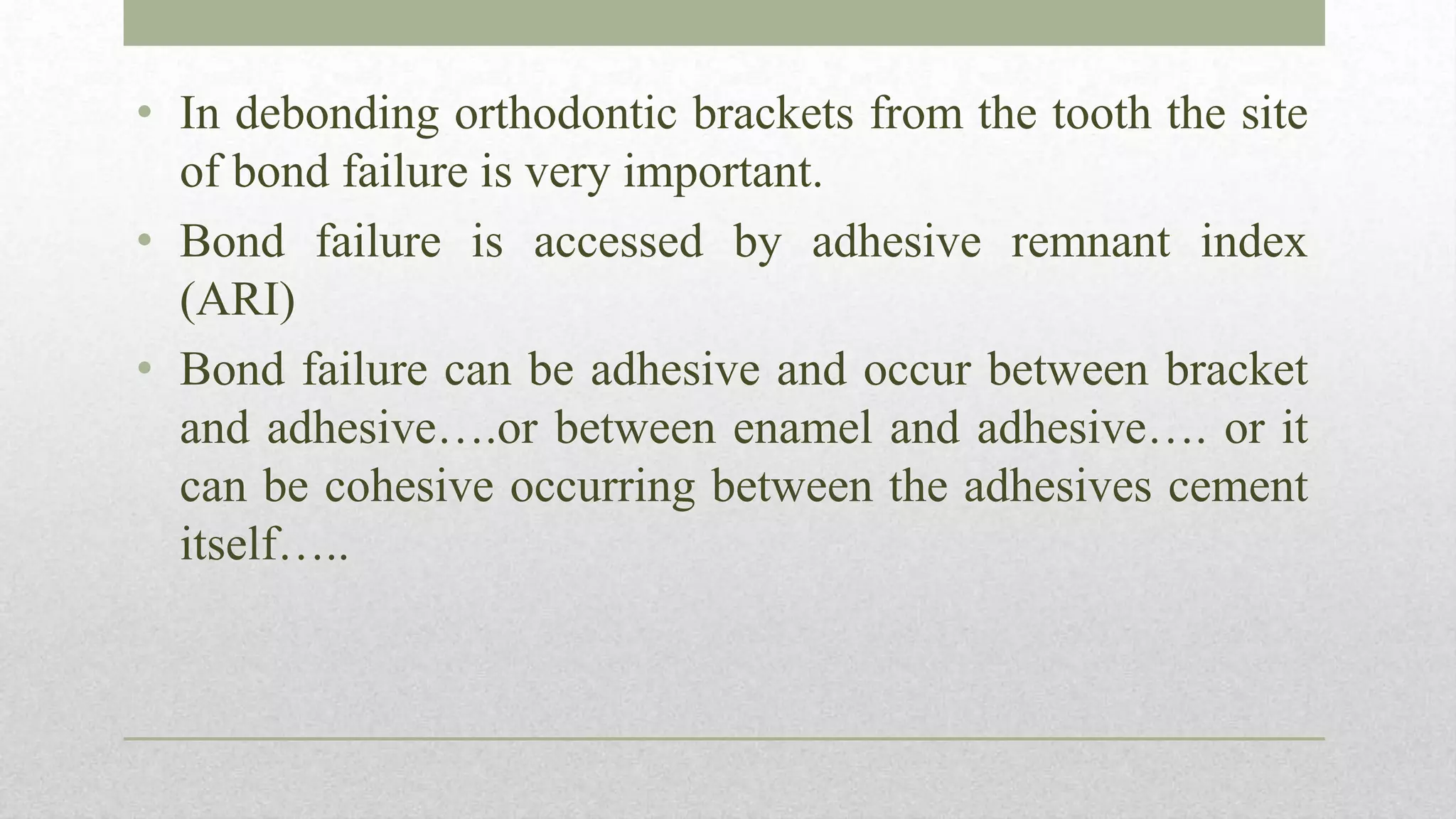 • In debonding orthodontic brackets from the tooth the site of bond failure is very important.

• Bond failure is accessed by adhesive remnant index (ARI)

• Bond failure can be adhesive and occur between bracket and adhesive….or between enamel and adhesive…. or it can be cohesive occurring between the adhesives cement itself…..